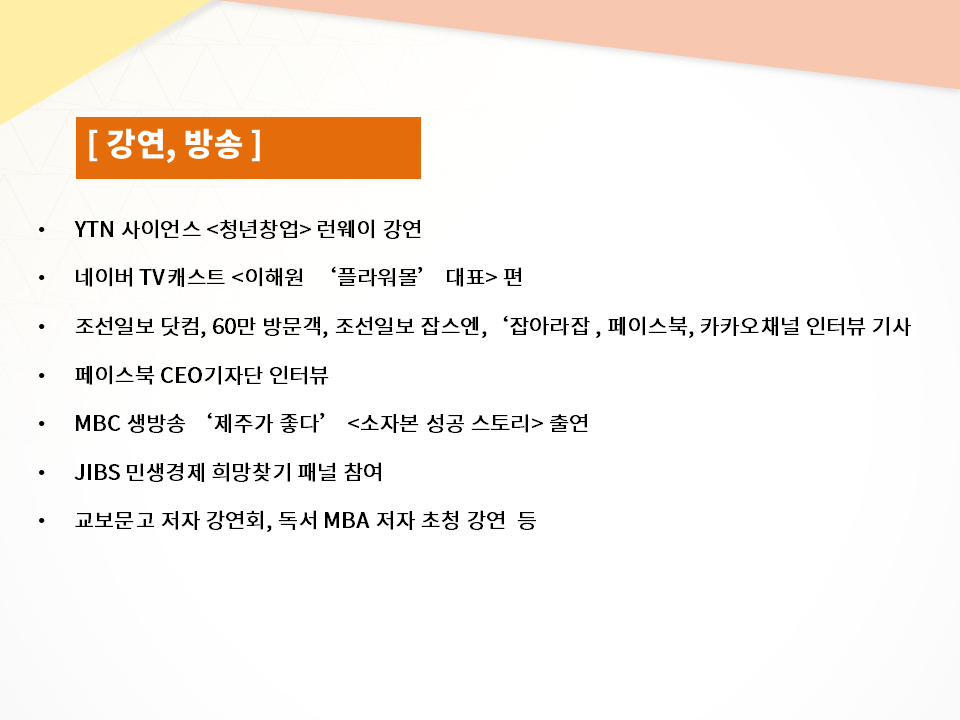 [ 강연, 방송 ]

• YTN 사이언스 <청년창업> 런웨이 강연

• 네이버 TV캐스트 <이해원 ‘플라워몰’ 대표> 편

• 조선일보 닷컴, 60만 방문객, 조선일보 잡스엔, ‘잡아라잡 , 페이스북, 카카오채널 인터뷰 기사

• 페이스북 CEO기자단 인터뷰

• MBC 생방송 ‘제주가 좋다’ <소자본 성공 스토리> 출연

• JIBS 민생경제 희망찾기 패널 참여

• 교보문고 저자 강연회, 독서 MBA 저자 초청 강연 등